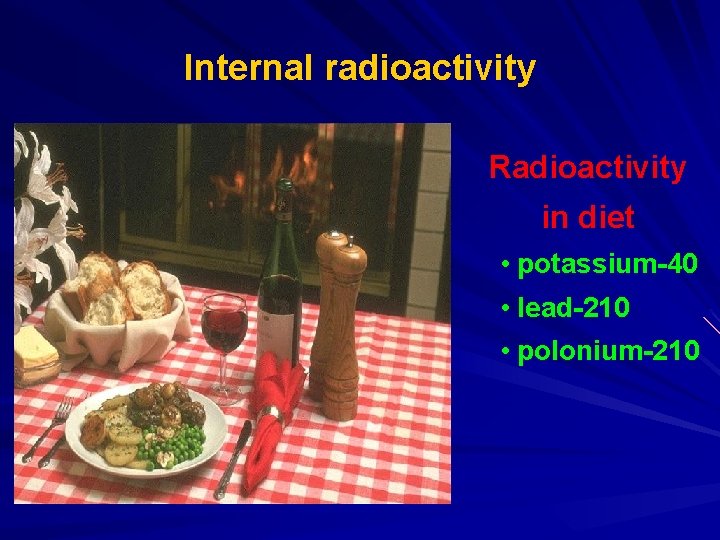 Internal radioactivity

Radioactivity in diet

• potassium-40
• lead-210
• polonium-210